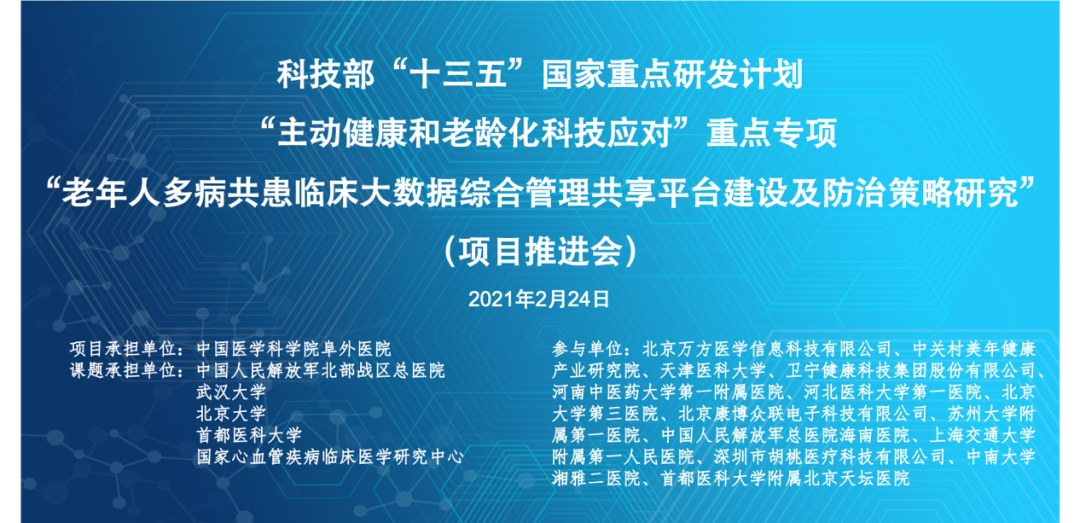 科技部“十三五”国家重点研发计划
“主动健康和老龄化科技应对”重点专项
“老年人多病共患临床大数据综合管理共享平台建设及防治策略研究”
（项目推进会）

2021年2月24日

项目承担单位：中国医学科学院阜外医院
课题承担单位：中国人民解放军北部战区总医院
武汉大学
北京大学
首都医科大学
国家心血管疾病临床医学研究中心

参与单位：北京万方医学信息科技有限公司、中关村美年健康产业研究院、天津医科大学、卫宁健康科技集团股份有限公司、河南中医药大学第一附属医院、河北医科大学第一医院、北京大学第三医院、北京康博众联电子科技有限公司、苏州大学附属第一医院、中国人民解放军总医院海南医院、上海交通大学附属第一人民医院、深圳市胡桃医疗科技有限公司、中南大学湘雅二医院、首都医科大学附属北京天坛医院